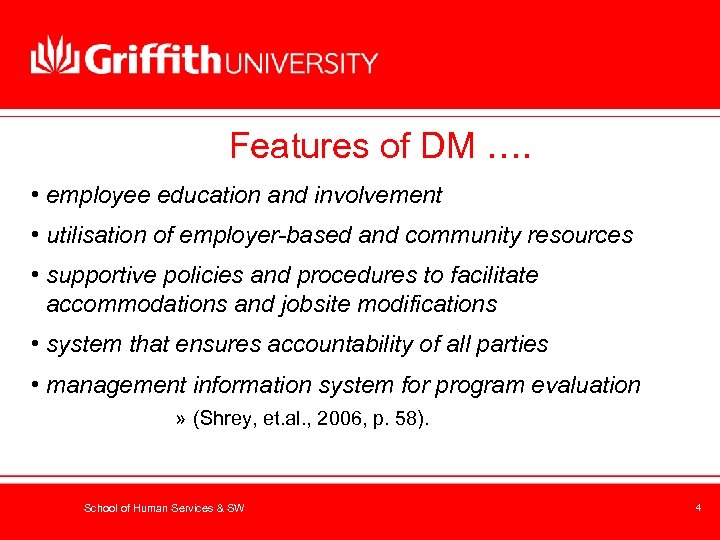 Griffith UNIVERSITY

Features of DM ….

• employee education and involvement

• utilisation of employer-based and community resources

• supportive policies and procedures to facilitate accommodations and jobsite modifications

• system that ensures accountability of all parties

• management information system for program evaluation

» (Shrey, et.al., 2006, p. 58).

School of Human Services & SW

4